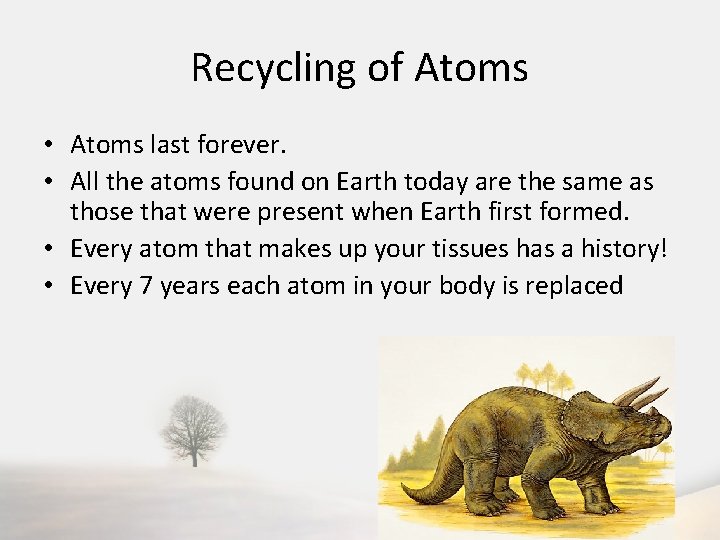 Recycling of Atoms

• Atoms last forever.
• All the atoms found on Earth today are the same as those that were present when Earth first formed.
• Every atom that makes up your tissues has a history!
• Every 7 years each atom in your body is replaced